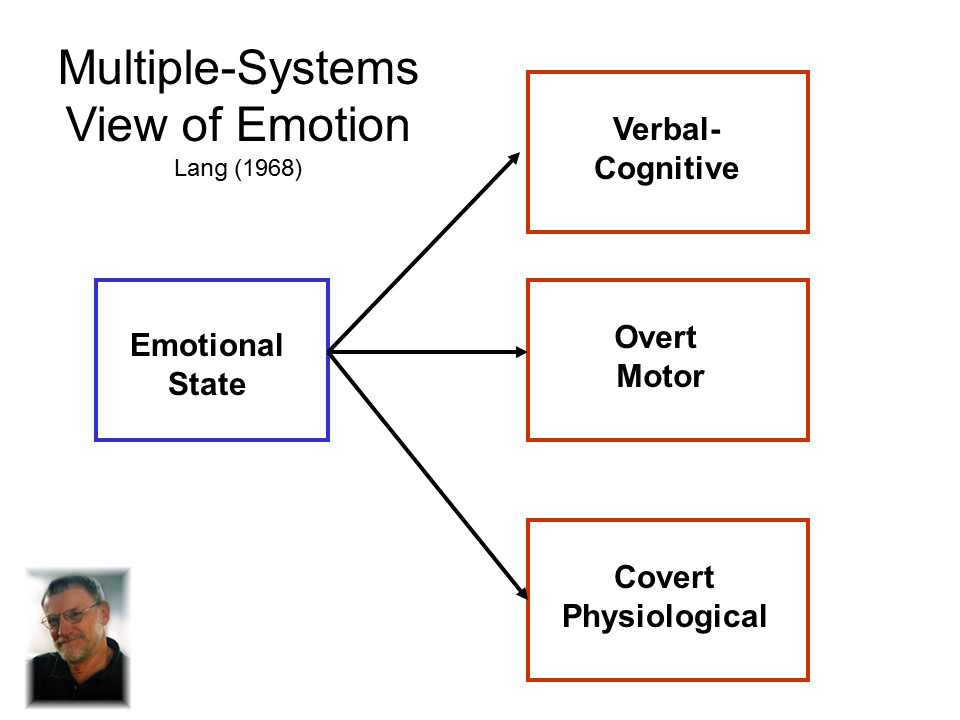 Multiple-Systems View of Emotion
Lang (1968)

Emotional State

Verbal-Cognitive

Overt Motor

Covert Physiological